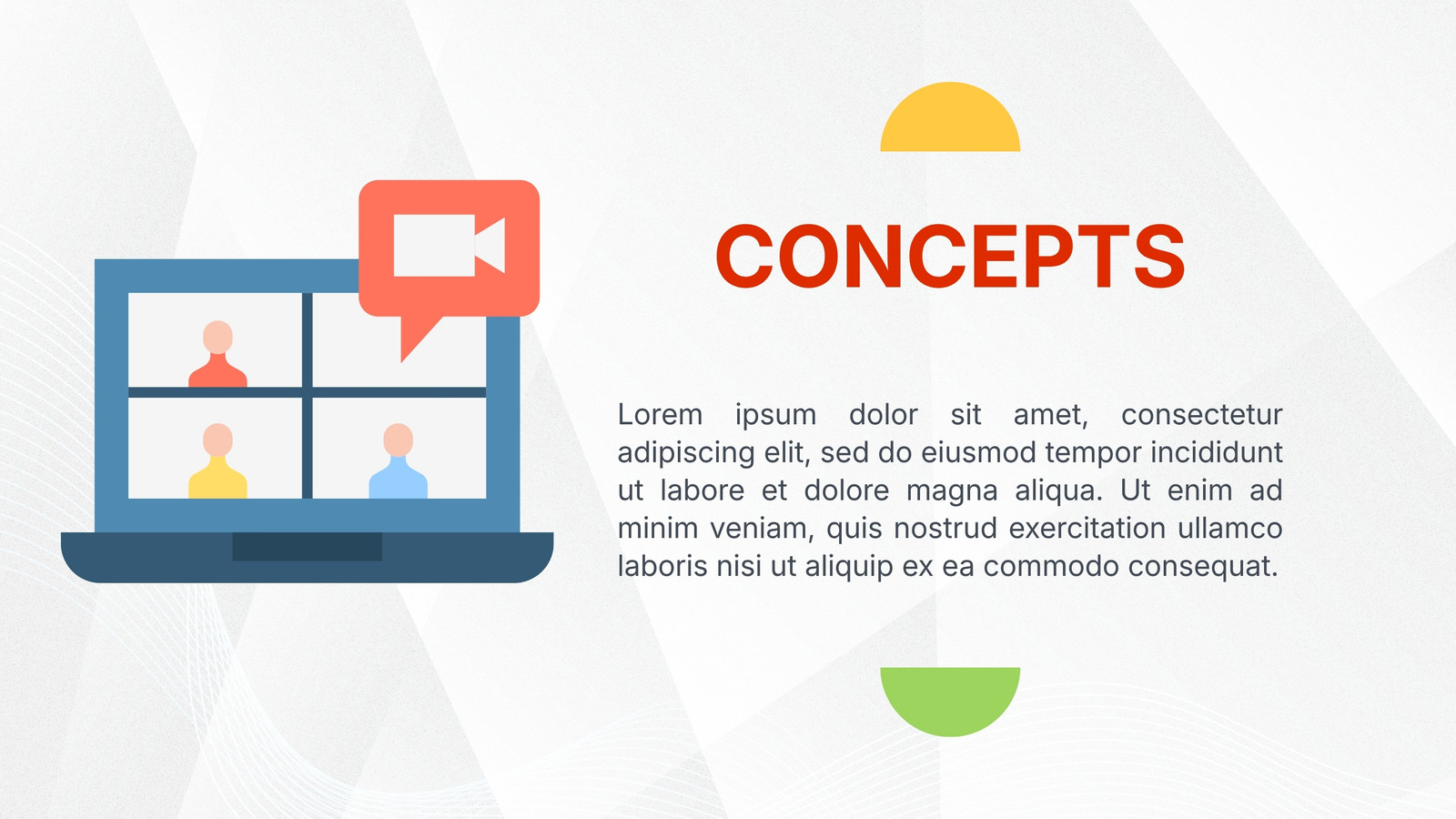 CONCEPTS

Lorem ipsum dolor sit amet, consectetur adipiscing elit, sed do eiusmod tempor incididunt ut labore et dolore magna aliqua. Ut enim ad minim veniam, quis nostrud exercitation ullamco laboris nisi ut aliquip ex ea commodo consequat.